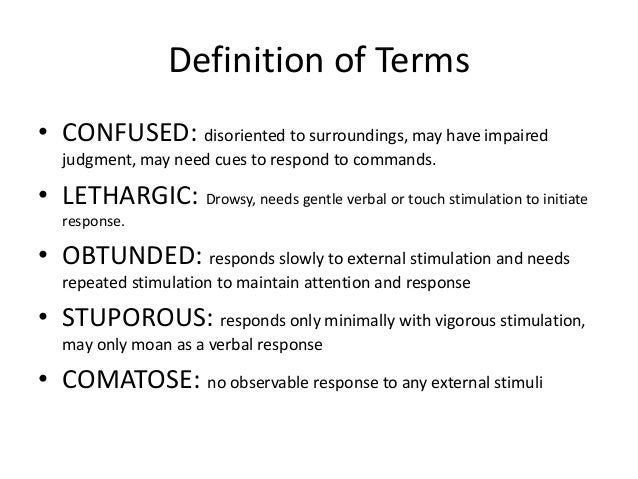 Definition of Terms

• CONFUSED: disoriented to surroundings, may have impaired judgment, may need cues to respond to commands.

• LETHARGIC: Drowsy, needs gentle verbal or touch stimulation to initiate response.

• OBTUNDED: responds slowly to external stimulation and needs repeated stimulation to maintain attention and response

• STUPOROUS: responds only minimally with vigorous stimulation, may only moan as a verbal response

• COMATOSE: no observable response to any external stimuli